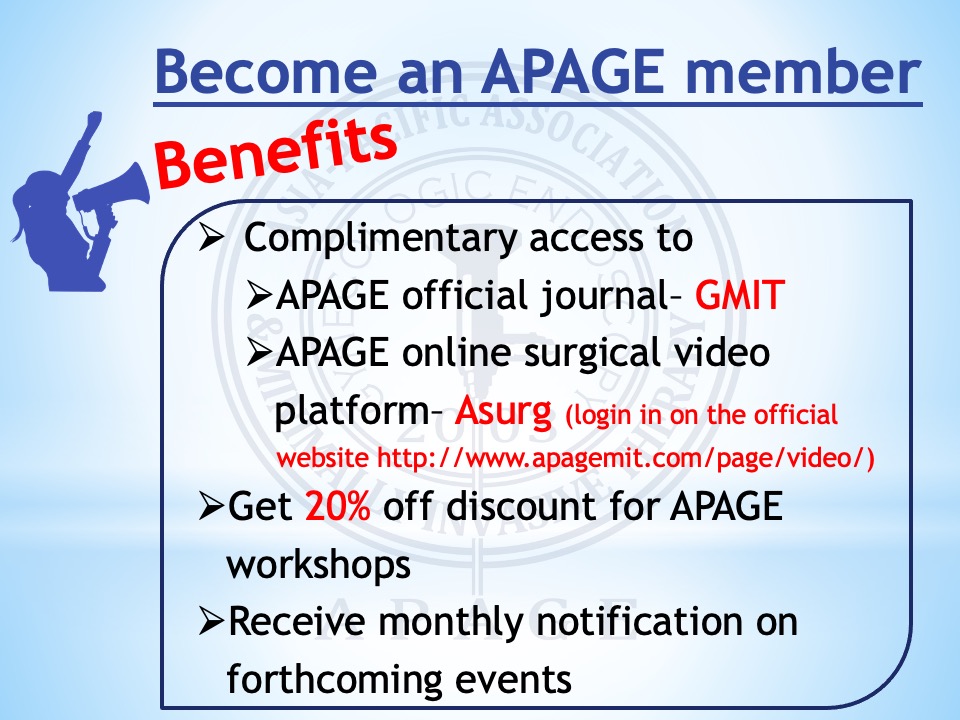 Become an APAGE member

Benefits

➢ Complimentary access to
➢APAGE official journal– GMIT
➢APAGE online surgical video platform– Asurg (login in on the official website http://www.apagemit.com/page/video/)
➢Get 20% off discount for APAGE workshops
➢Receive monthly notification on forthcoming events